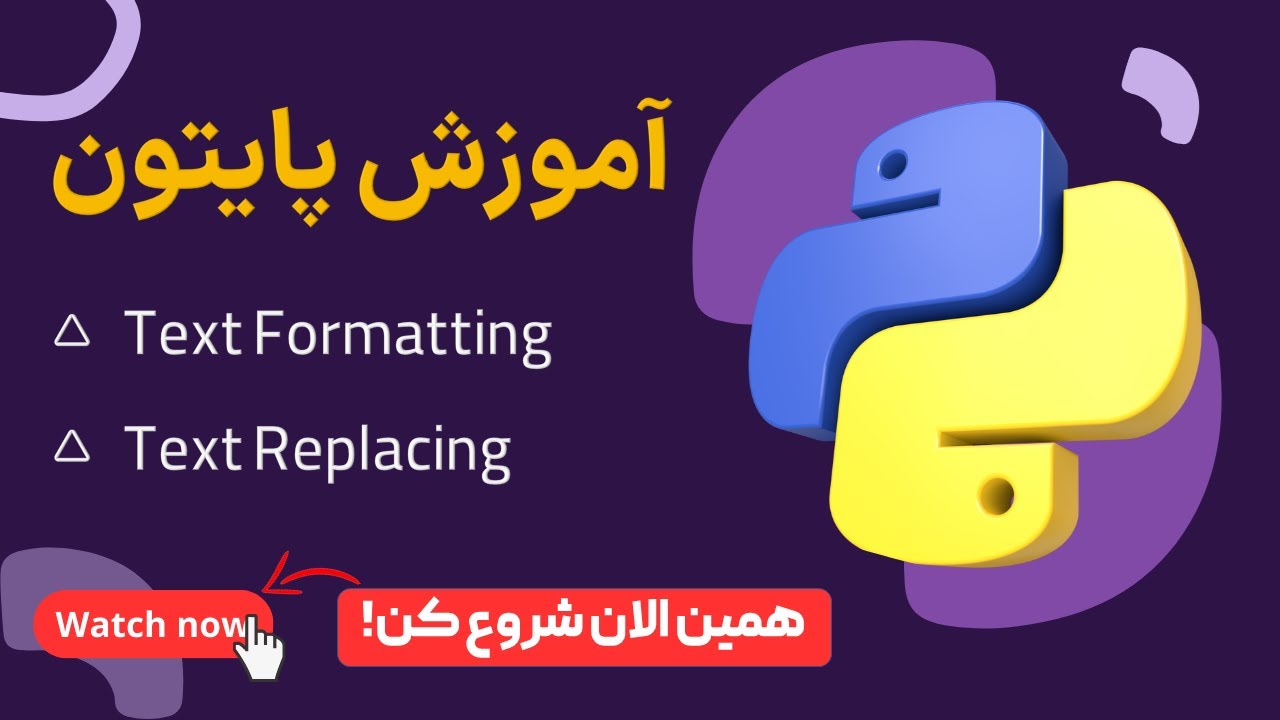 آموزش پایتون

Text Formatting

Text Replacing

Watch now

همین الان شروع کن!